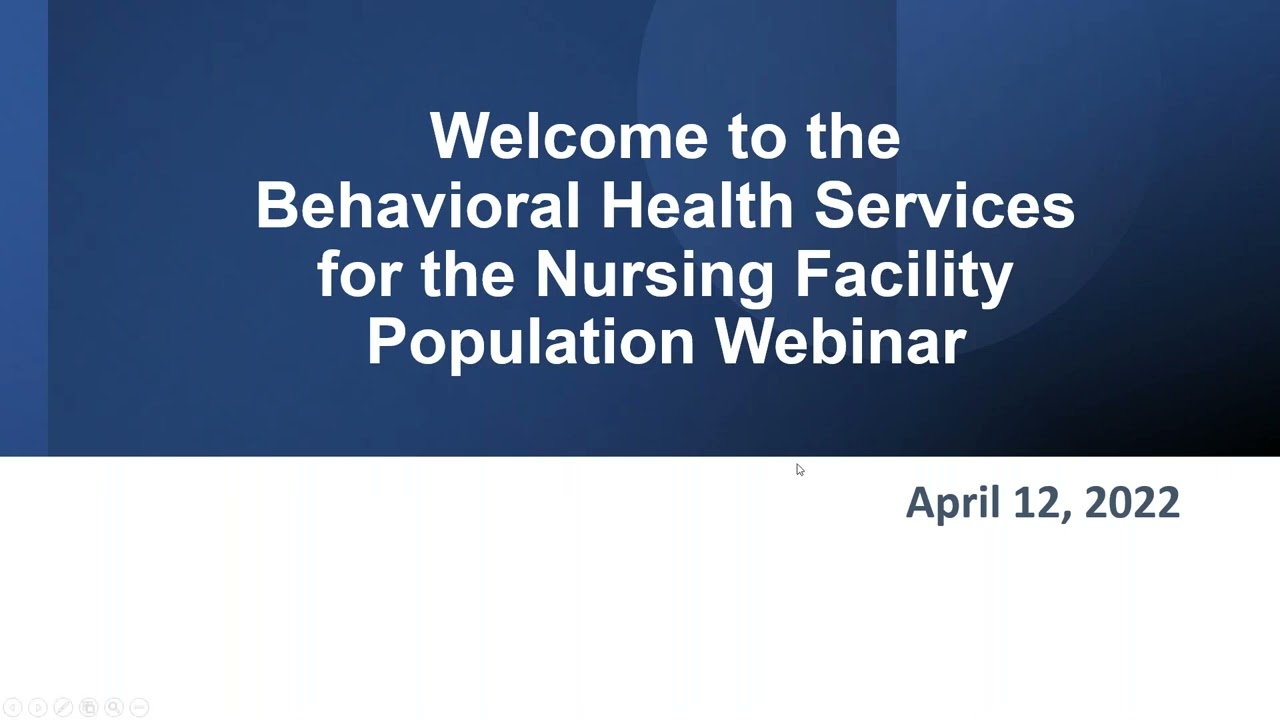 Welcome to the
Behavioral Health Services
for the Nursing Facility
Population Webinar

April 12, 2022